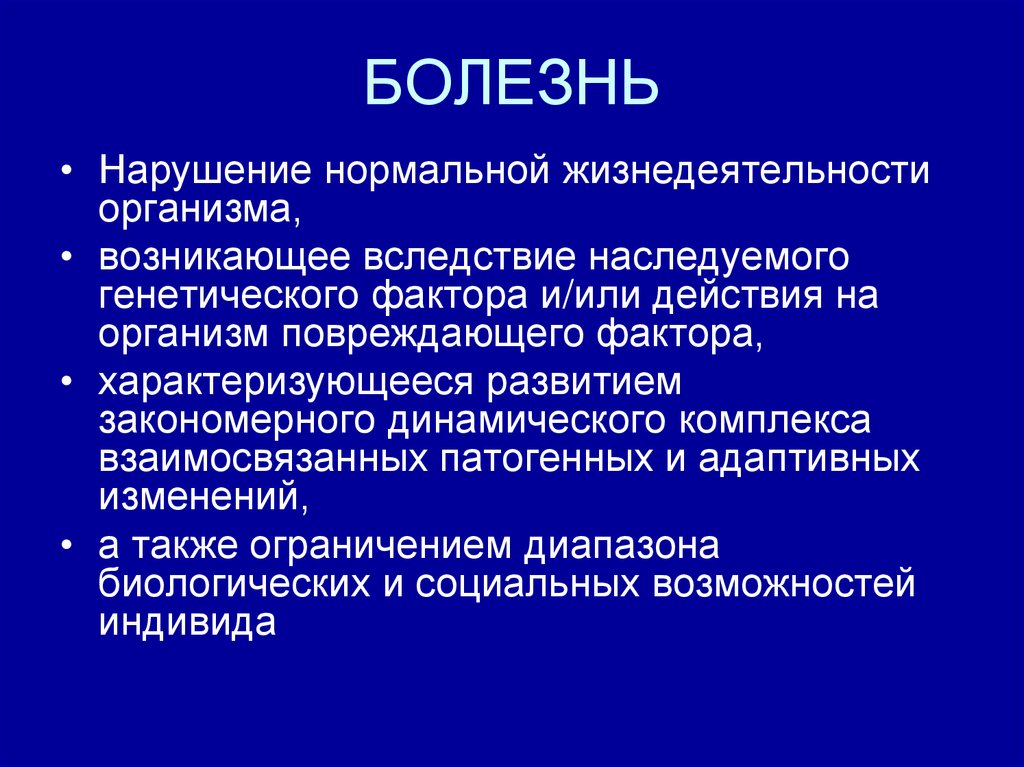 БОЛЕЗНЬ

• Нарушение нормальной жизнедеятельности организма,

• возникающее вследствие наследуемого генетического фактора и/или действия на организм повреждающего фактора,

• характеризующееся развитием закономерного динамического комплекса взаимосвязанных патогенных и адаптивных изменений,

• а также ограничением диапазона биологических и социальных возможностей индивида